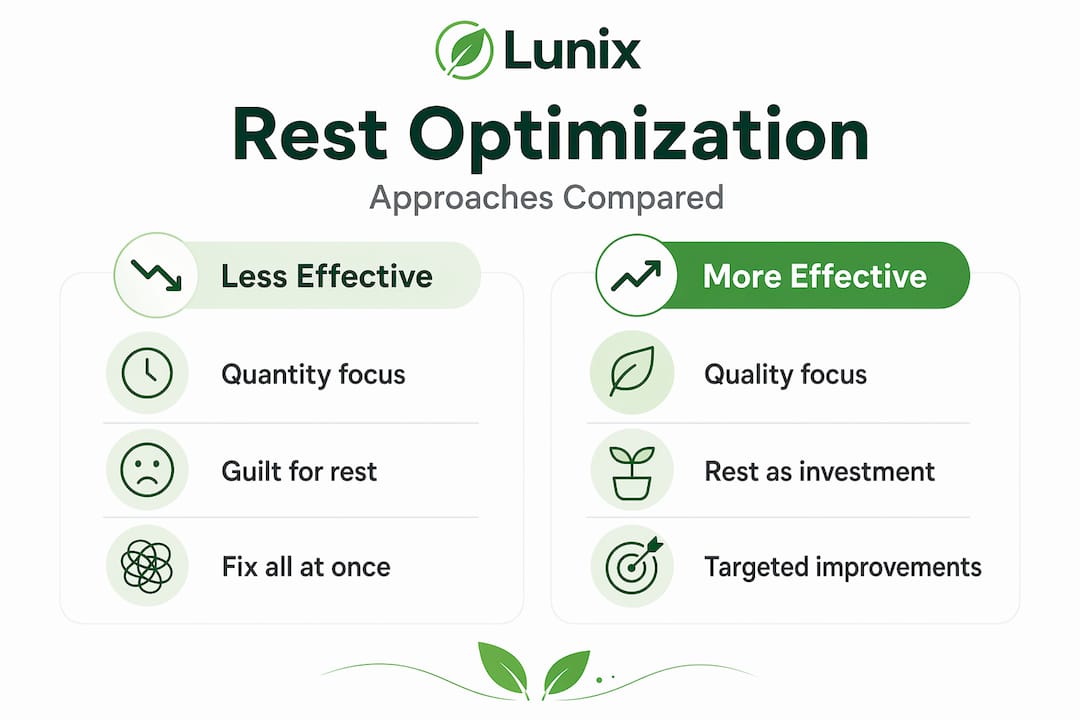 Lunix

Rest Optimization

Approaches Compared

Less Effective

Quantity focus

Guilt for rest

Fix all at once

More Effective

Quality focus

Rest as investment

Targeted improvements